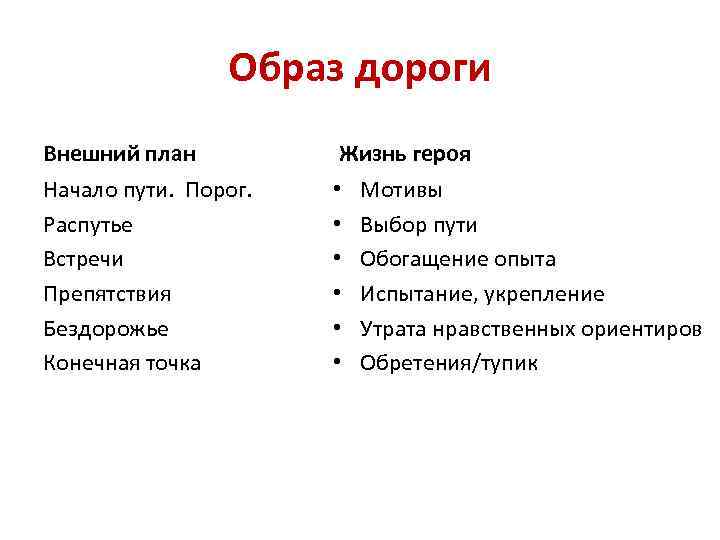 Образ дороги

Внешний план

Начало пути. Порог.

Распутье

Встречи

Препятствия

Бездорожье

Конечная точка

Жизнь героя

• Мотивы
• Выбор пути
• Обогащение опыта
• Испытание, укрепление
• Утрата нравственных ориентиров
• Обретения/тупик